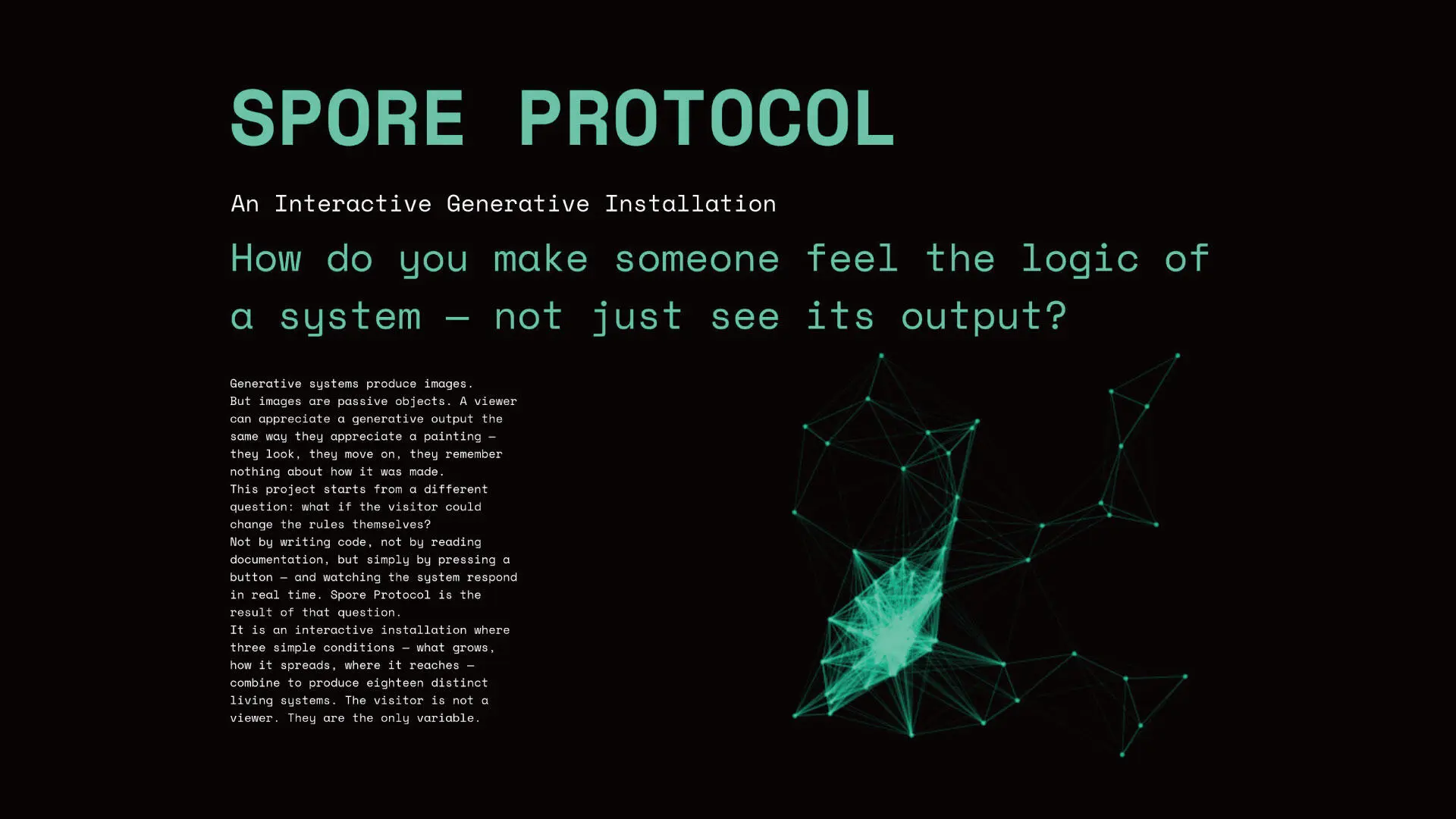 SPORE PROTOCOL

An Interactive Generative Installation

How do you make someone feel the logic of a system — not just see its output?

Generative systems produce images.
But images are passive objects. A viewer can appreciate a generative output the same way they appreciate a painting — they look, they move on, they remember nothing about how it was made.
This project starts from a different question: what if the visitor could change the rules themselves?
Not by writing code, not by reading documentation, but simply by pressing a button — and watching the system respond in real time. Spore Protocol is the result of that question.
It is an interactive installation where three simple conditions — what grows, how it spreads, where it reaches — combine to produce eighteen distinct living systems. The visitor is not a viewer. They are the only variable.